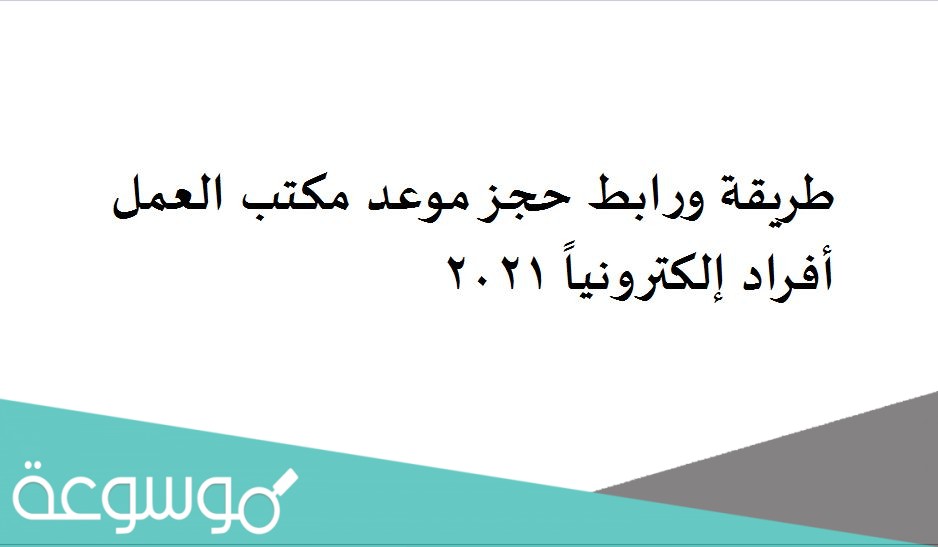 طريقة ورابط حجز موعد مكتب العمل أفراد إلكترونياً ٢٠٢١

موسوعة